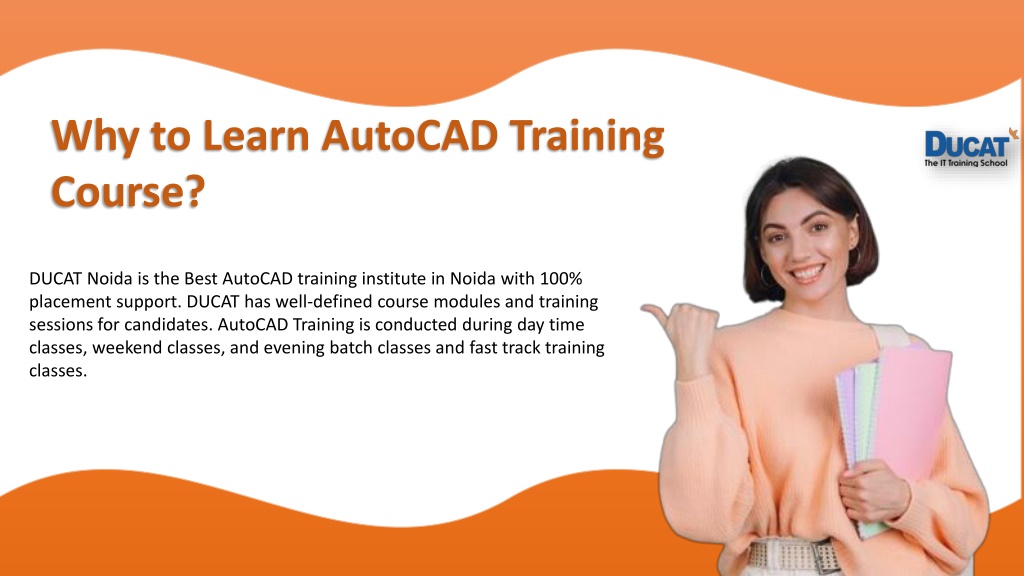 Why to Learn AutoCAD Training Course?

DUCAT
The IT Training School

DUCAT Noida is the Best AutoCAD training institute in Noida with 100% placement support. DUCAT has well-defined course modules and training sessions for candidates. AutoCAD Training is conducted during day time classes, weekend classes, and evening batch classes and fast track training classes.